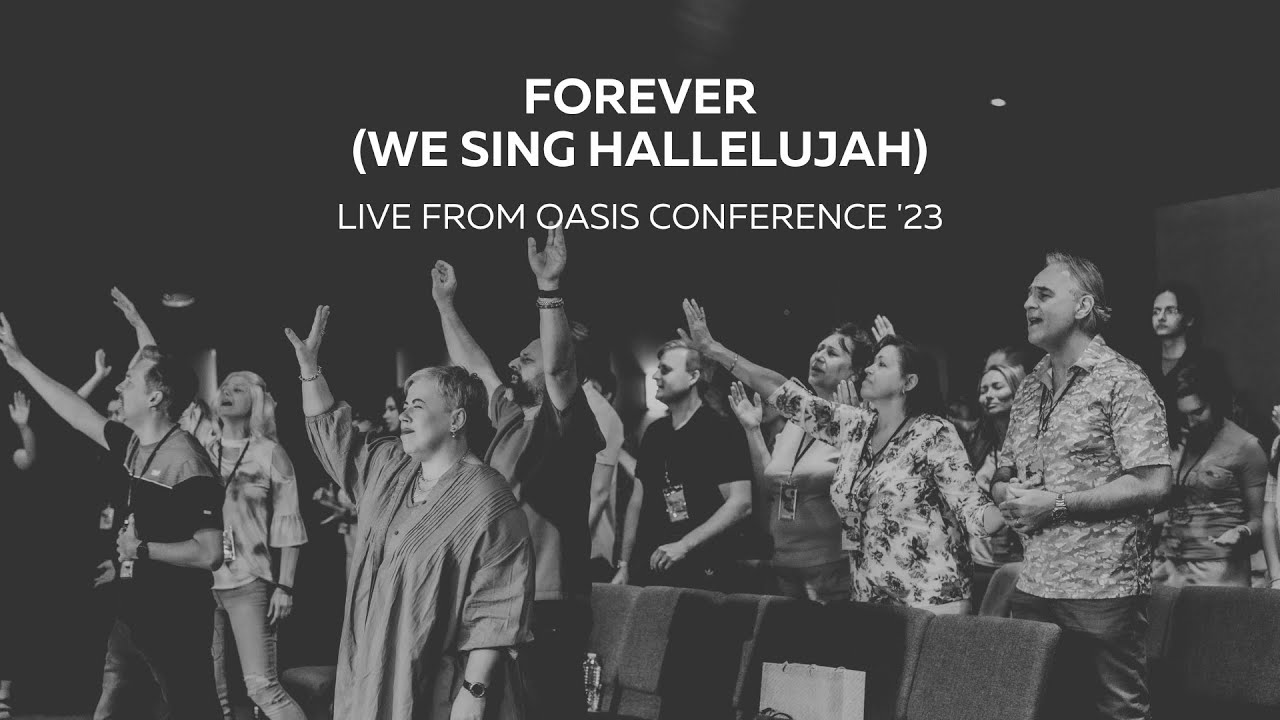 FOREVER
(WE SING HALLELUJAH)

LIVE FROM OASIS CONFERENCE '23